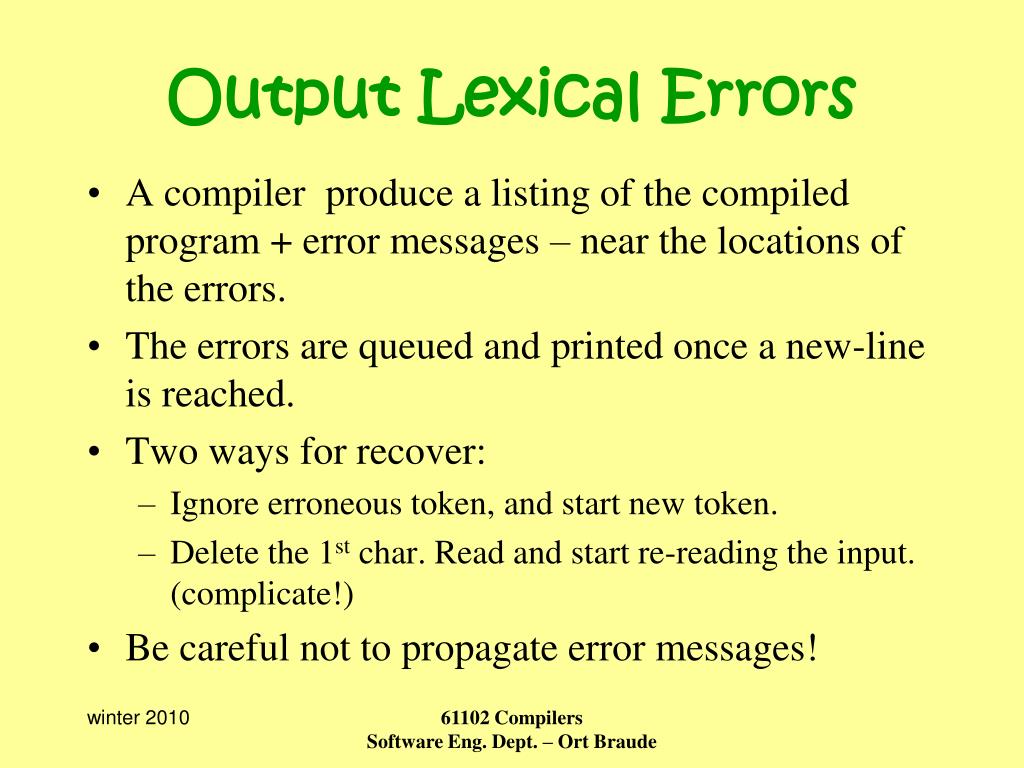 Output Lexical Errors

• A compiler  produce a listing of the compiled program + error messages – near the locations of the errors.
• The errors are queued and printed once a new-line is reached.
• Two ways for recover:
– Ignore erroneous token, and start new token.
– Delete the 1$^{st}$ char. Read and start re-reading the input. (complicate!)
• Be careful not to propagate error messages!

winter 2010

61102 Compilers
Software Eng. Dept. – Ort Braude